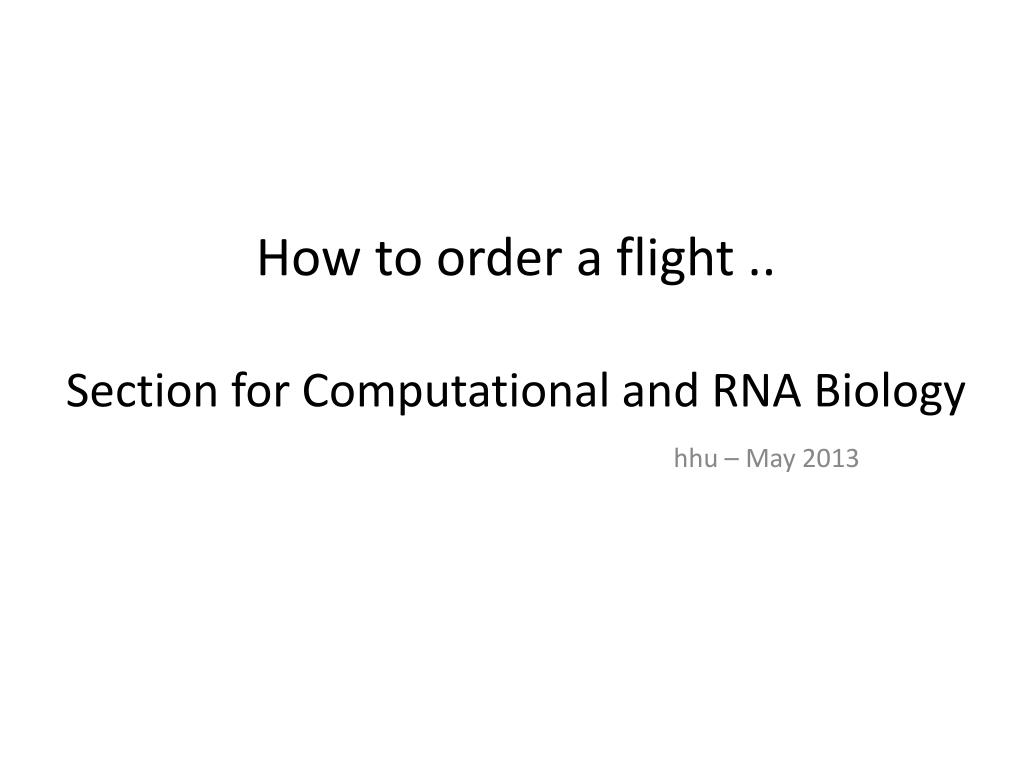 How to order a flight ..

Section for Computational and RNA Biology

hhu – May 2013